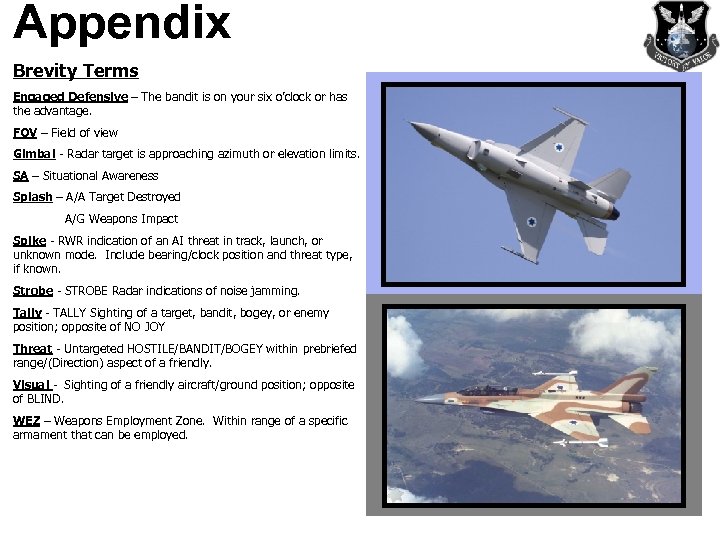 Appendix

VICTORY BY VALOR

Brevity Terms

Engaged Defensive – The bandit is on your six o'clock or has the advantage.

FOV – Field of view

Gimbal - Radar target is approaching azimuth or elevation limits.

SA – Situational Awareness

Splash – A/A Target Destroyed

A/G Weapons Impact

Spike - RWR indication of an AI threat in track, launch, or unknown mode. Include bearing/clock position and threat type, if known.

Strobe - STROBE Radar indications of noise jamming.

Tally - TALLY Sighting of a target, bandit, bogey, or enemy position; opposite of NO JOY

Threat - Untargeted HOSTILE/BANDIT/BOGEY within prebriefed range/(Direction) aspect of a friendly.

Visual - Sighting of a friendly aircraft/ground position; opposite of BLIND.

WEZ – Weapons Employment Zone. Within range of a specific armament that can be employed.